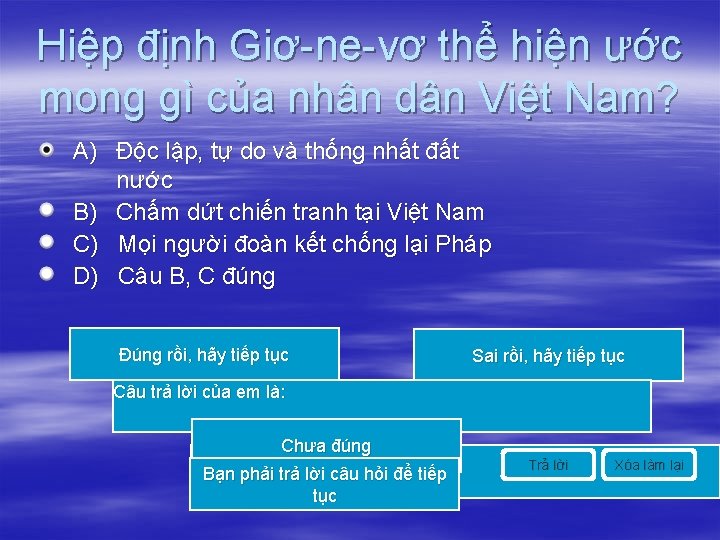 Hiệp định Giơ-ne-vơ thể hiện ước mong gì của nhân dân Việt Nam?

A) Độc lập, tự do và thống nhất đất nước
B) Chấm dứt chiến tranh tại Việt Nam
C) Mọi người đoàn kết chống lại Pháp
D) Câu B, C đúng

Đúng rồi, hãy tiếp tục

Sai rồi, hãy tiếp tục

Câu trả lời của em là:

Chưa đúng

Bạn phải trả lời câu hỏi để tiếp tục

Trả lời

Xóa làm lại